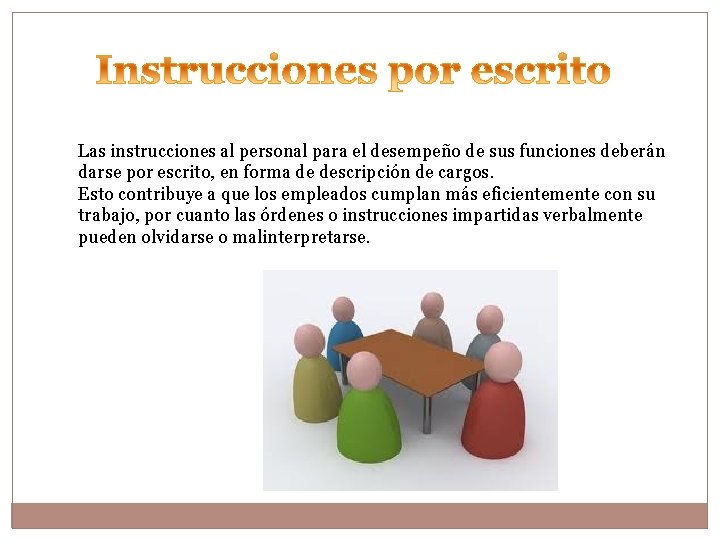 Instrucciones por escrito

Las instrucciones al personal para el desempeño de sus funciones deberán darse por escrito, en forma de descripción de cargos.
Esto contribuye a que los empleados cumplan más eficientemente con su trabajo, por cuanto las órdenes o instrucciones impartidas verbalmente pueden olvidarse o malinterpretarse.